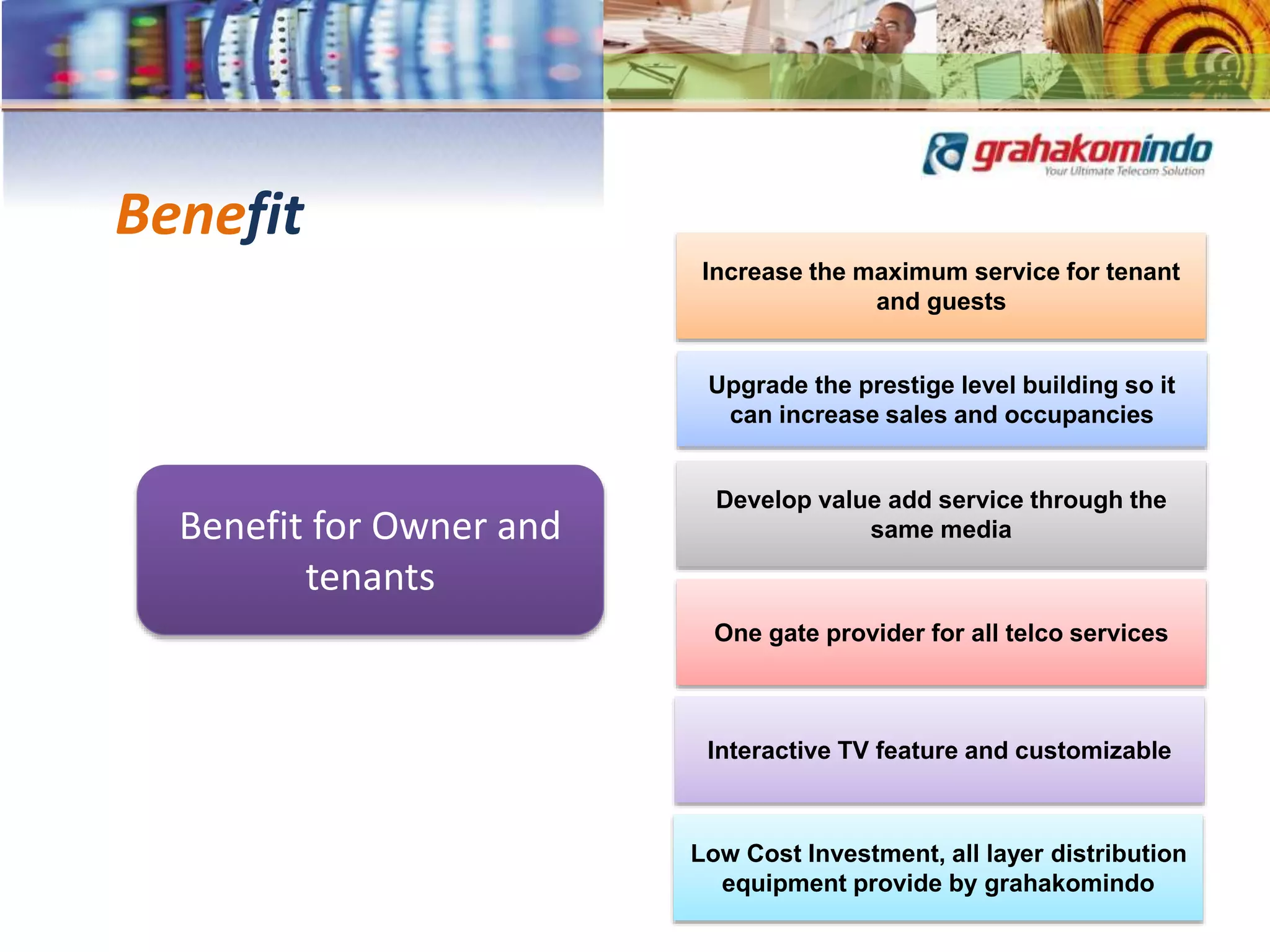 grahakomindo
Your Ultimate Telecom Solution

Benefit

Benefit for Owner and tenants

Increase the maximum service for tenant and guests

Upgrade the prestige level building so it can increase sales and occupancies

Develop value add service through the same media

One gate provider for all telco services

Interactive TV feature and customizable

Low Cost Investment, all layer distribution equipment provide by grahakomindo